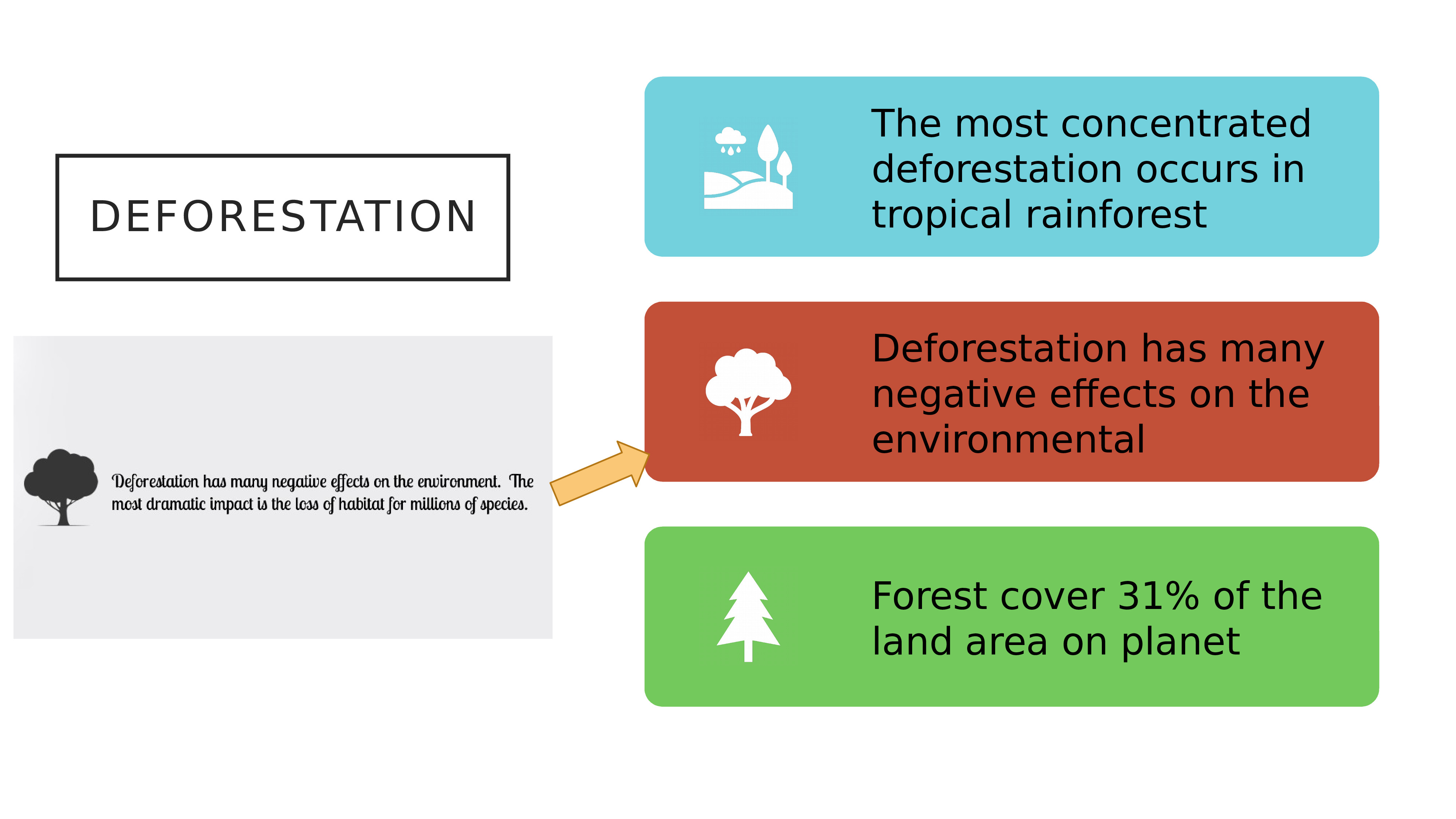 DEFORESTATION

Deforestation has many negative effects on the environment. The most dramatic impact is the loss of habitat for millions of species.

The most concentrated deforestation occurs in tropical rainforest

Deforestation has many negative effects on the environmental

Forest cover 31% of the land area on planet